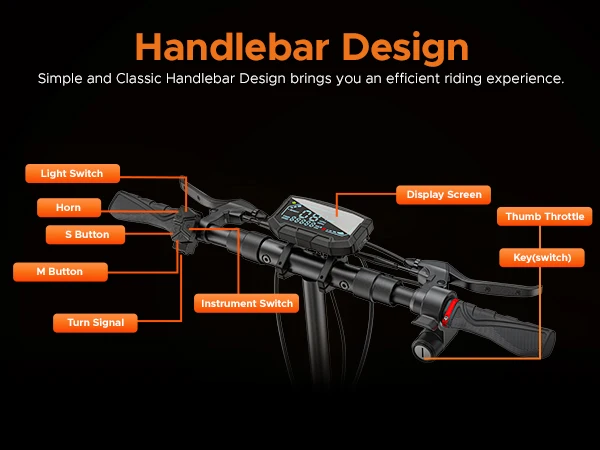 Handlebar Design

Simple and Classic Handlebar Design brings you an efficient riding experience.

Light Switch

Horn

S Button

M Button

Turn Signal

Instrument Switch

Display Screen

Thumb Throttle

Key(switch)